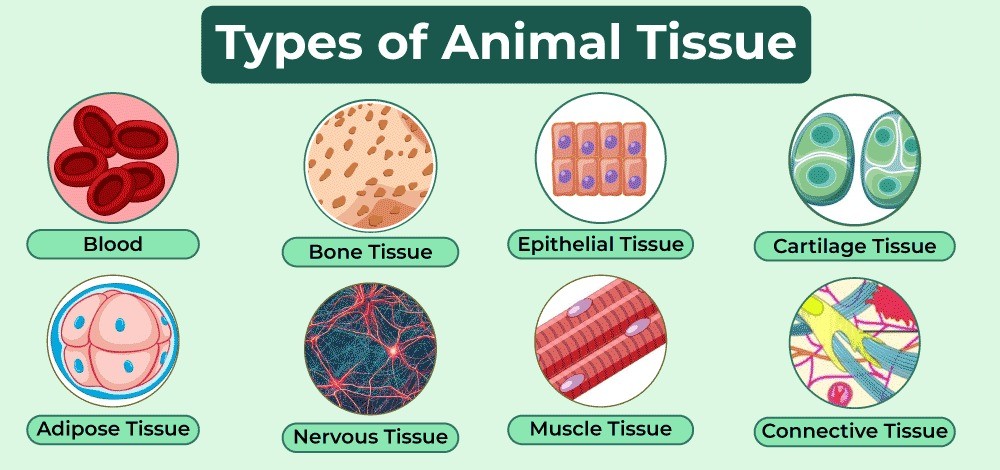 Types of Animal Tissue

Blood

Bone Tissue

Epithelial Tissue

Cartilage Tissue

Adipose Tissue

Nervous Tissue

Muscle Tissue

Connective Tissue